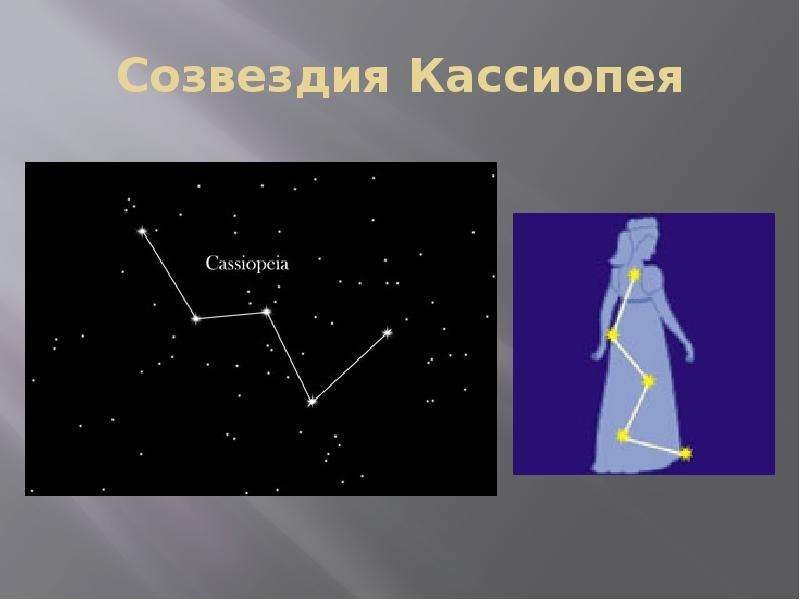 Созвездия Кассиопея

Cassiopeia